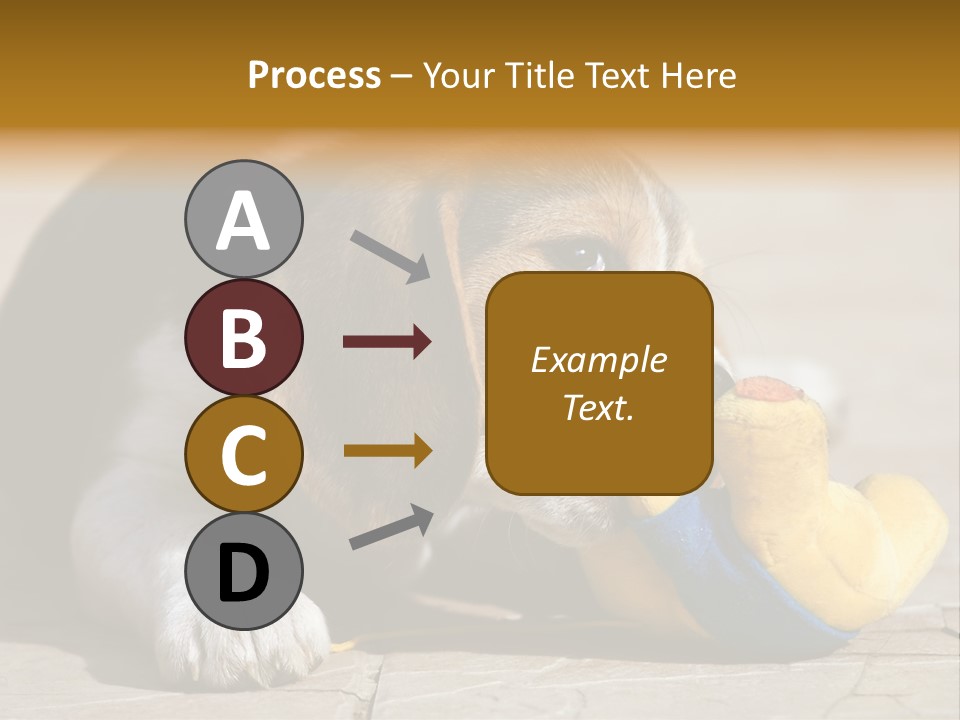 Process – Your Title Text Here

A

B

C

D

Example Text.